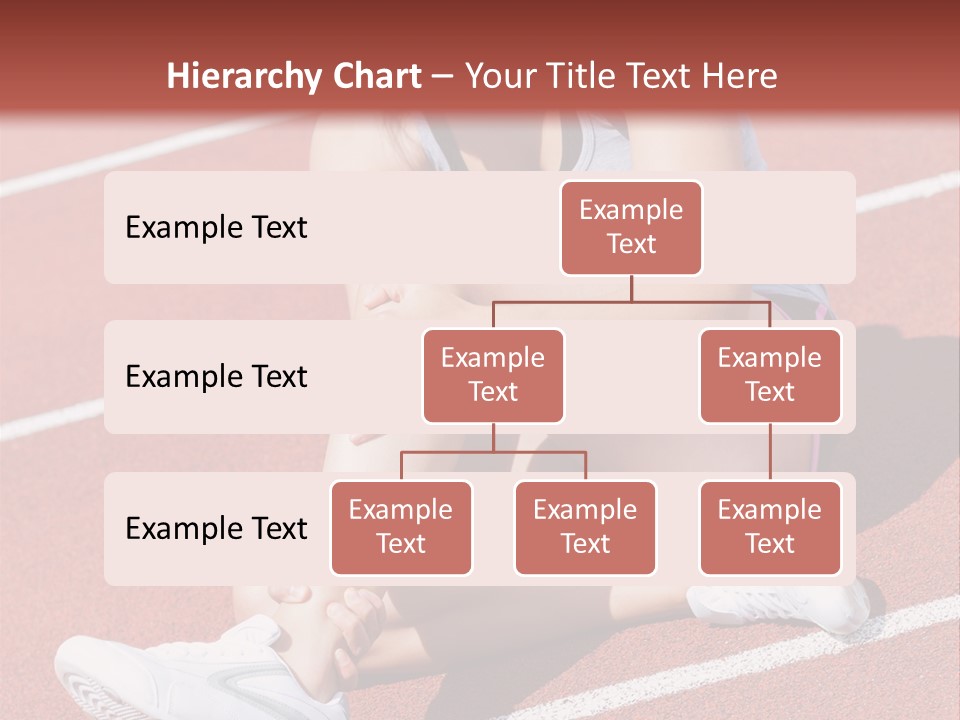 Hierarchy Chart – Your Title Text Here

Example Text

Example Text

Example Text

Example Text

Example Text

Example Text

Example Text

Example Text

Example Text